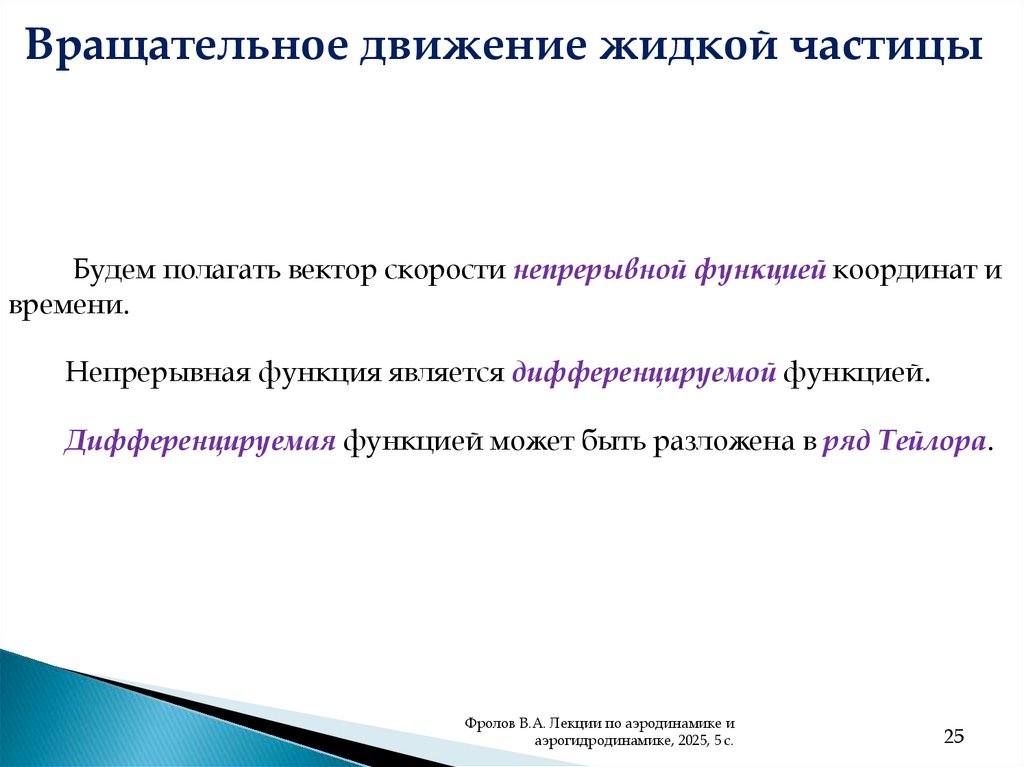 Вращательное движение жидкой частицы

Будем полагать вектор скорости непрерывной функцией координат и времени.

Непрерывная функция является дифференцируемой функцией.

Дифференцируемая функцией может быть разложена в ряд Тейлора.

Фролов В.А. Лекции по аэродинамике и аэрогидродинамике, 2025, 5 с.

25